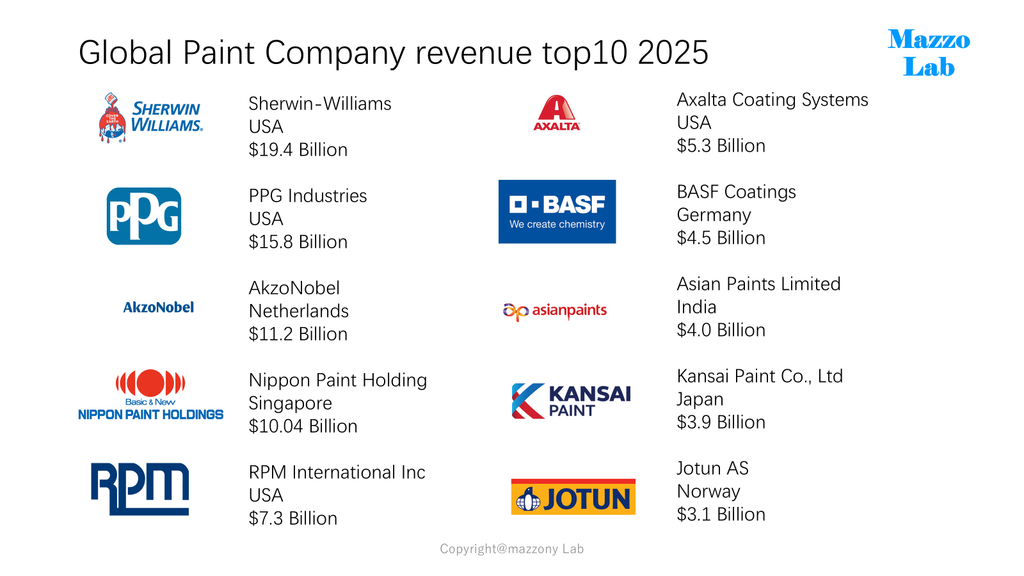 Global Paint Company revenue top10 2025

Mazzo Lab

SHERWIN WILLIAMS.

Sherwin-Williams
USA
$19.4 Billion

PPG

PPG Industries
USA
$15.8 Billion

AkzoNobel

AkzoNobel
Netherlands
$11.2 Billion

Basic & New
NIPPON PAINT HOLDINGS

Nippon Paint Holding
Singapore
$10.04 Billion

RPM

RPM International Inc
USA
$7.3 Billion

AXALTA

Axalta Coating Systems
USA
$5.3 Billion

BASF
We create chemistry

BASF Coatings
Germany
$4.5 Billion

asianpaints

Asian Paints Limited
India
$4.0 Billion

KANSAI PAINT

Kansai Paint Co., Ltd
Japan
$3.9 Billion

JOTUN

Jotun AS
Norway
$3.1 Billion

Copyright@mazzony Lab